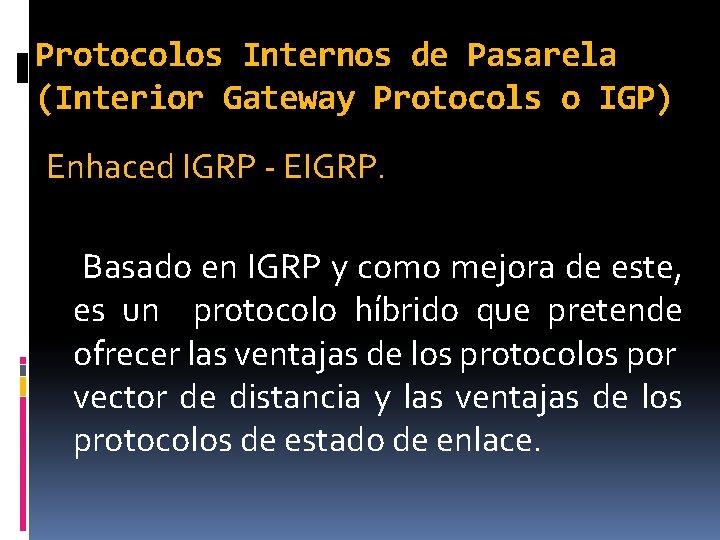 Protocolos Internos de Pasarela (Interior Gateway Protocols o IGP)

Enhaced IGRP - EIGRP.

Basado en IGRP y como mejora de este, es un protocolo híbrido que pretende ofrecer las ventajas de los protocolos por vector de distancia y las ventajas de los protocolos de estado de enlace.